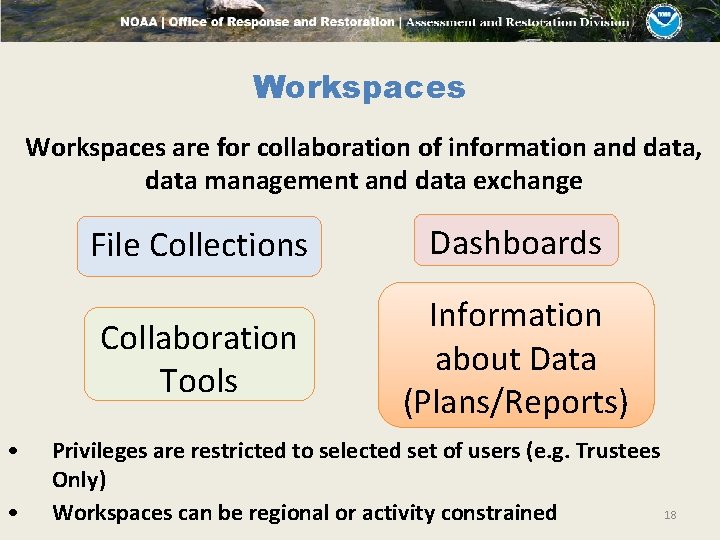 NOAA | Office of Response and Restoration | Assessment and Restoration Division

Workspaces

Workspaces are for collaboration of information and data, data management and data exchange

File Collections

Dashboards

Collaboration Tools

Information about Data (Plans/Reports)

• Privileges are restricted to selected set of users (e.g. Trustees Only)

• Workspaces can be regional or activity constrained

18